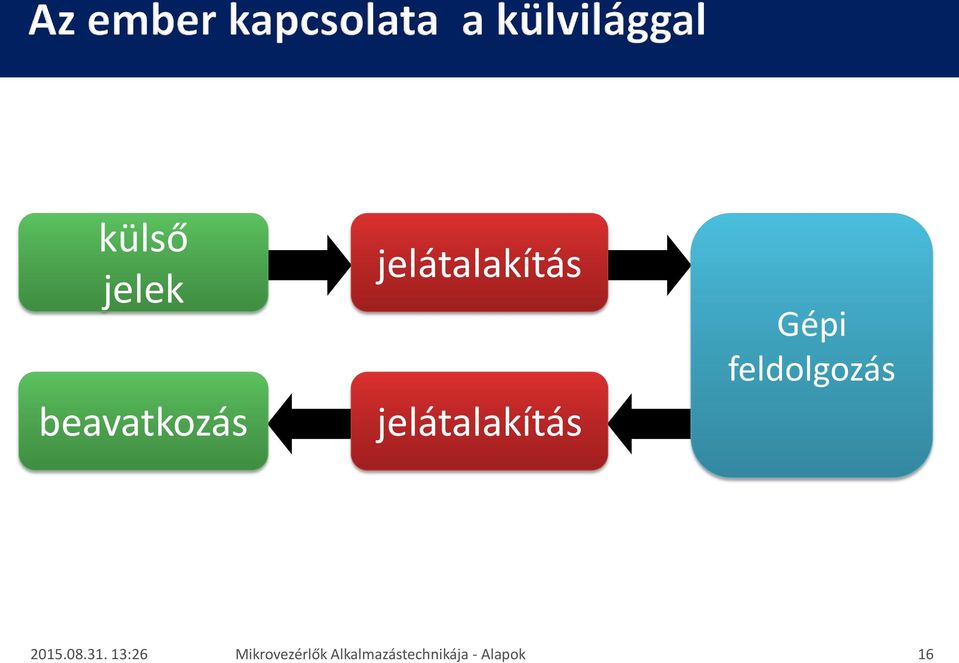 Az ember kapcsolata a külvilággal

külső jelek

jelátalakítás

Gépi feldolgozás

beavatkozás

jelátalakítás

2015.08.31. 13:26

Mikrovezérlők Alkalmazástechnikája - Alapok

16